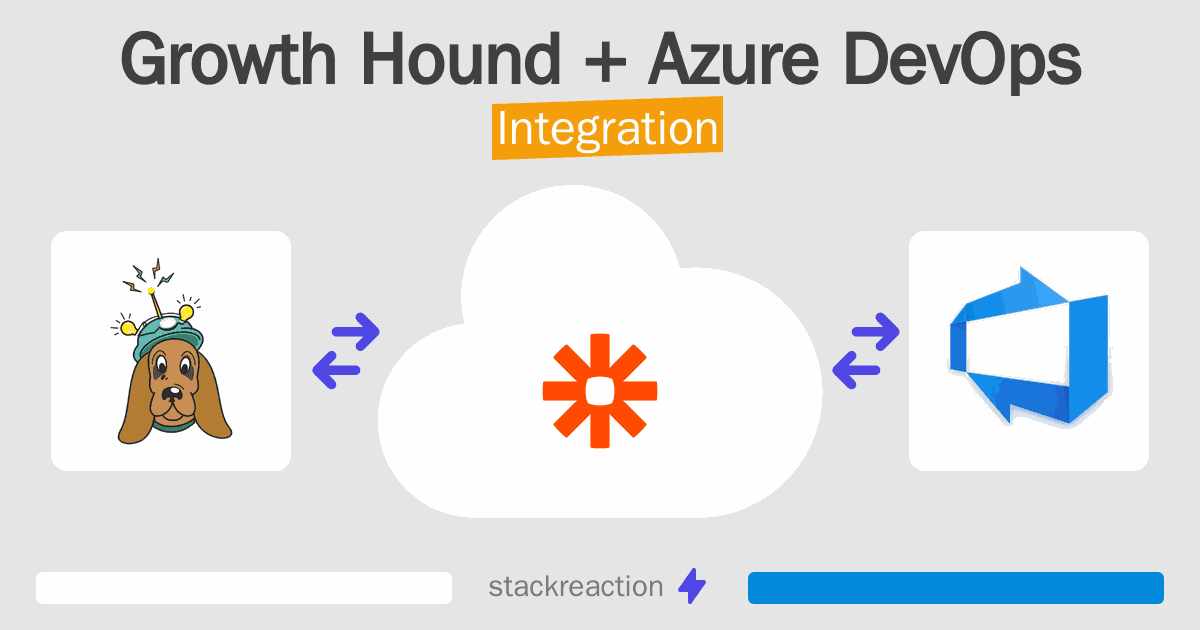 Growth Hound + Azure DevOps
Integration

stackreaction